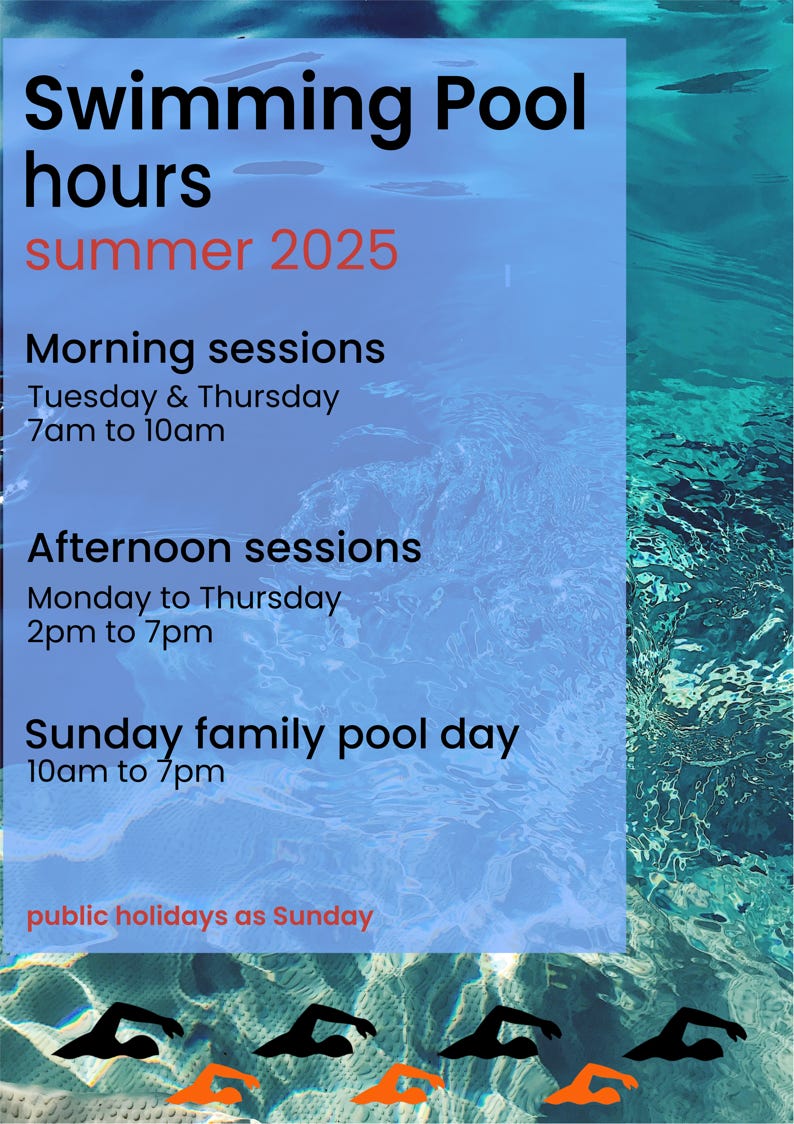 Swimming Pool hours
summer 2025

Morning sessions
Tuesday & Thursday
7am to 10am

Afternoon sessions
Monday to Thursday
2pm to 7pm

Sunday family pool day
10am to 7pm

public holidays as Sunday